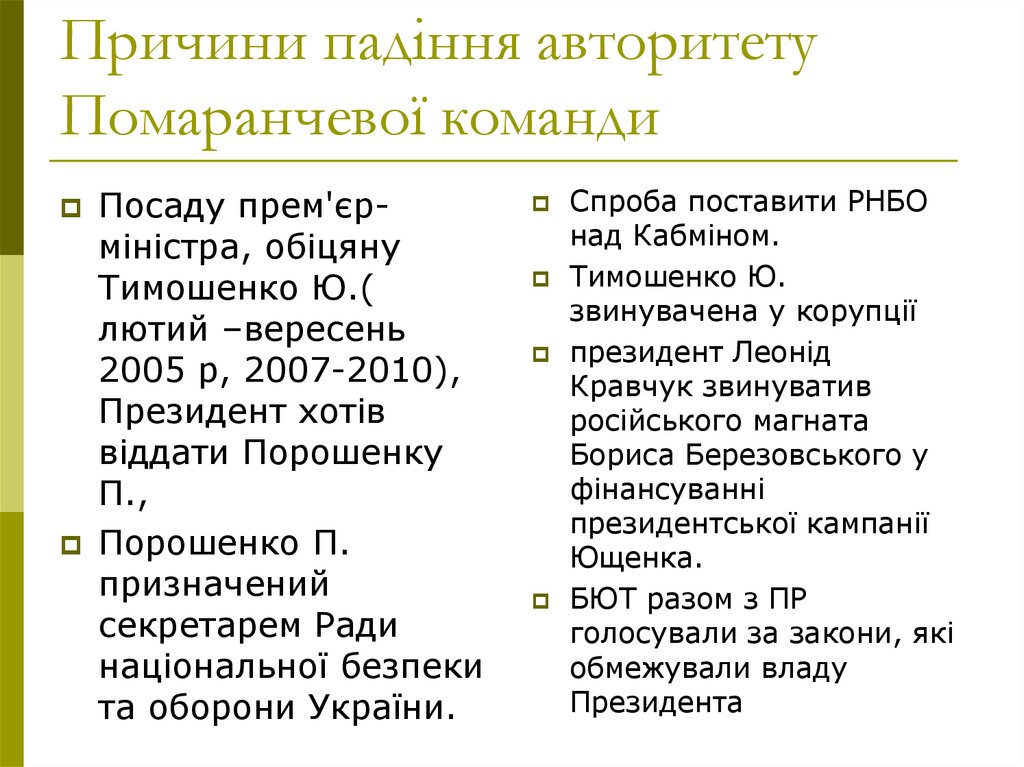 Причини падіння авторитету Помаранчевої команди

Посаду прем'єр-міністра, обіцяну Тимошенко Ю.( лютий –вересень 2005 р, 2007-2010), Президент хотів віддати Порошенку П.,

Порошенко П. призначений секретарем Ради національної безпеки та оборони України.

Спроба поставити РНБО над Кабміном.

Тимошенко Ю. звинувачена у корупції

президент Леонід Кравчук звинуватив російського магната Бориса Березовського у фінансуванні президентської кампанії Ющенка.

БЮТ разом з ПР голосували за закони, які обмежували владу Президента